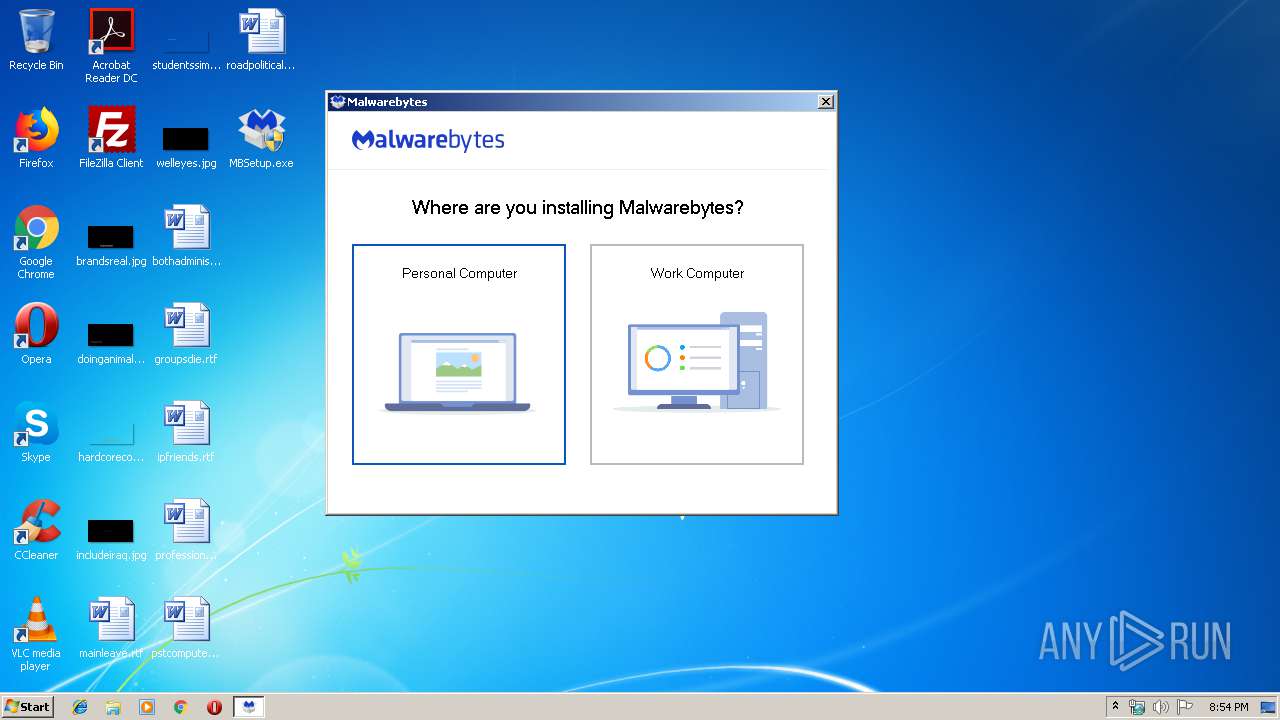 Recycle Bin
Acrobat Reader DC
studentssim...
roadpolitical...
Firefox
FileZilla Client
welleyes.jpg
MBSetup.exe
Google Chrome
brandsreal.jpg
bothadminis...
Opera
doinganimal...
groupsdie.rtf
Skype
hardcoreco...
ipfriends.rtf
CCleaner
includeiraq.jpg
profession...
VLC media player
mainleave.rtf
pstcompute...

Malwarebytes

Malwarebytes

Where are you installing Malwarebytes?

Personal Computer

Work Computer

ANY RUN

Start

8:54 PM